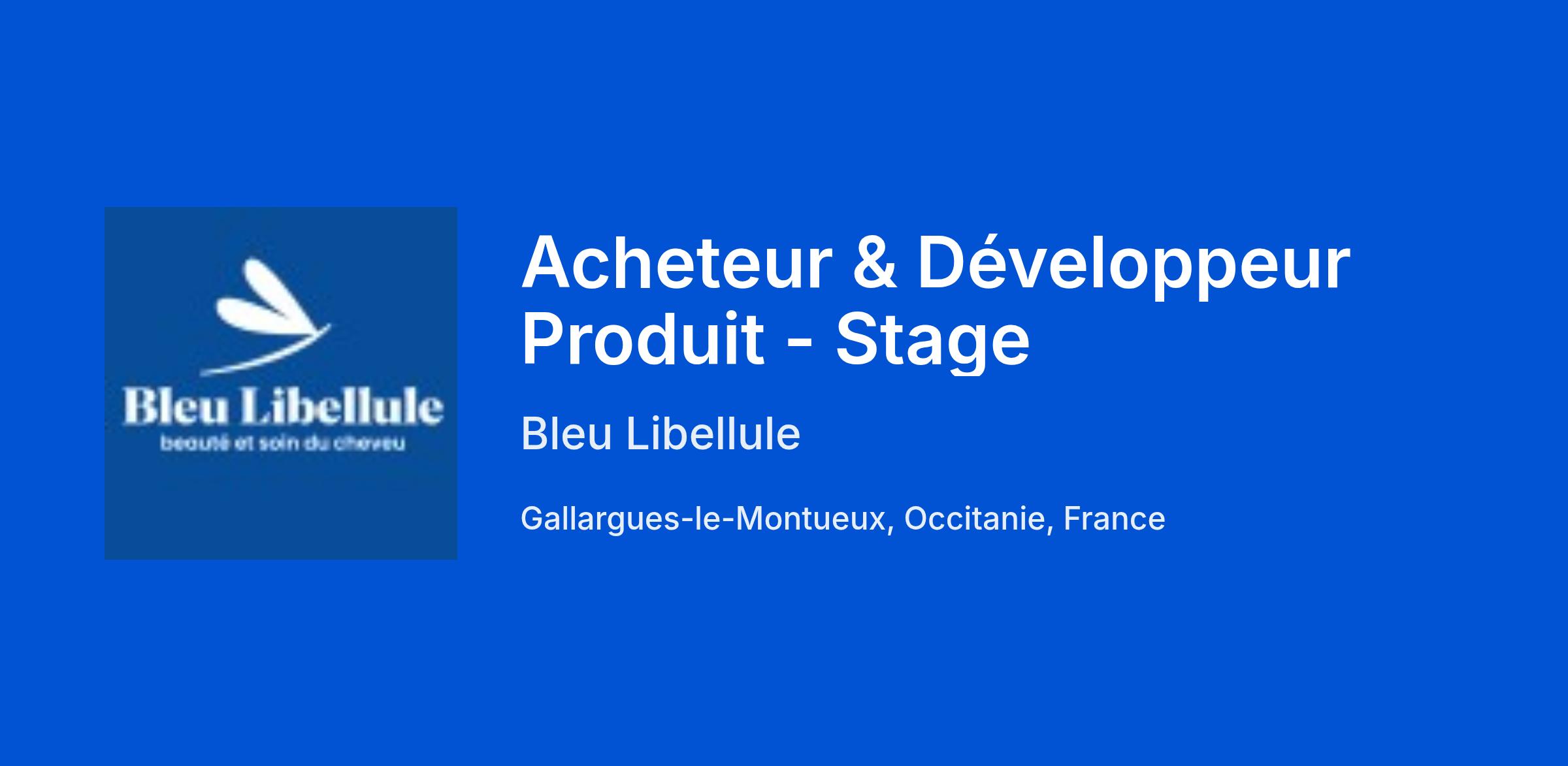 Bleu Libellule
beauté et soin du cheveu

Acheteur & Développeur Produit - Stage

Bleu Libellule

Gallargues-le-Montueux, Occitanie, France